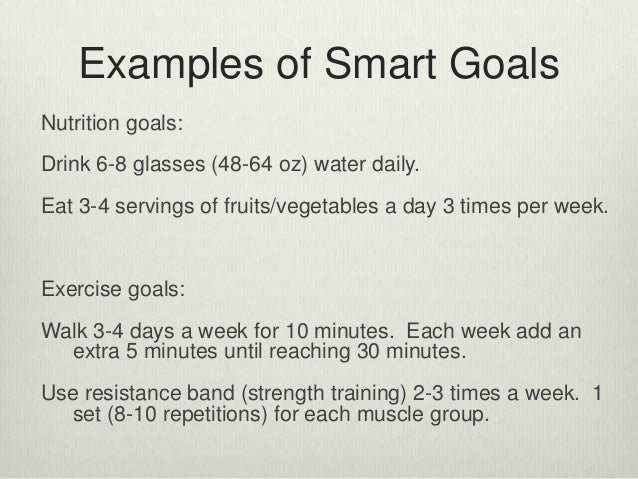 Examples of Smart Goals

Nutrition goals:

Drink 6-8 glasses (48-64 oz) water daily.

Eat 3-4 servings of fruits/vegetables a day 3 times per week.

Exercise goals:

Walk 3-4 days a week for 10 minutes. Each week add an extra 5 minutes until reaching 30 minutes.

Use resistance band (strength training) 2-3 times a week. 1 set (8-10 repetitions) for each muscle group.